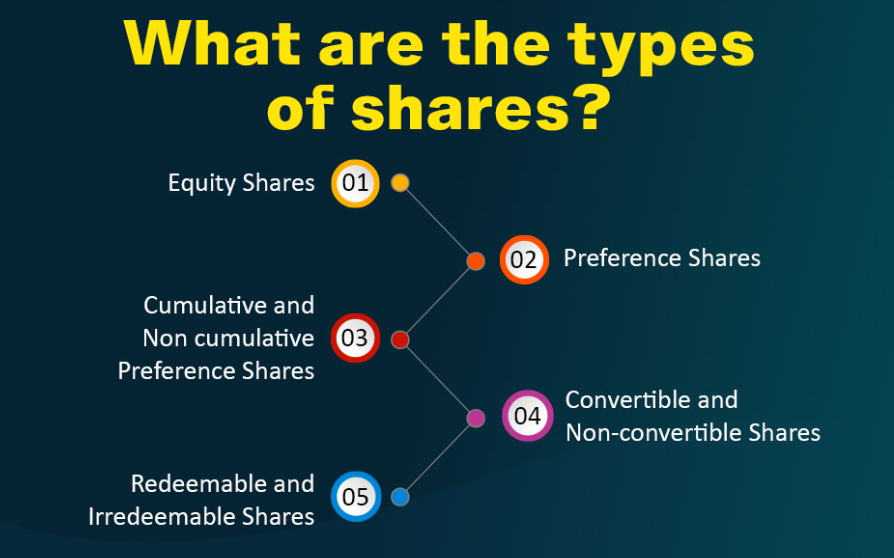 What are the types of shares?

Equity Shares 01

02 Preference Shares

Cumulative and Non cumulative Preference Shares 03

04 Convertible and Non-convertible Shares

Redeemable and Irredeemable Shares 05